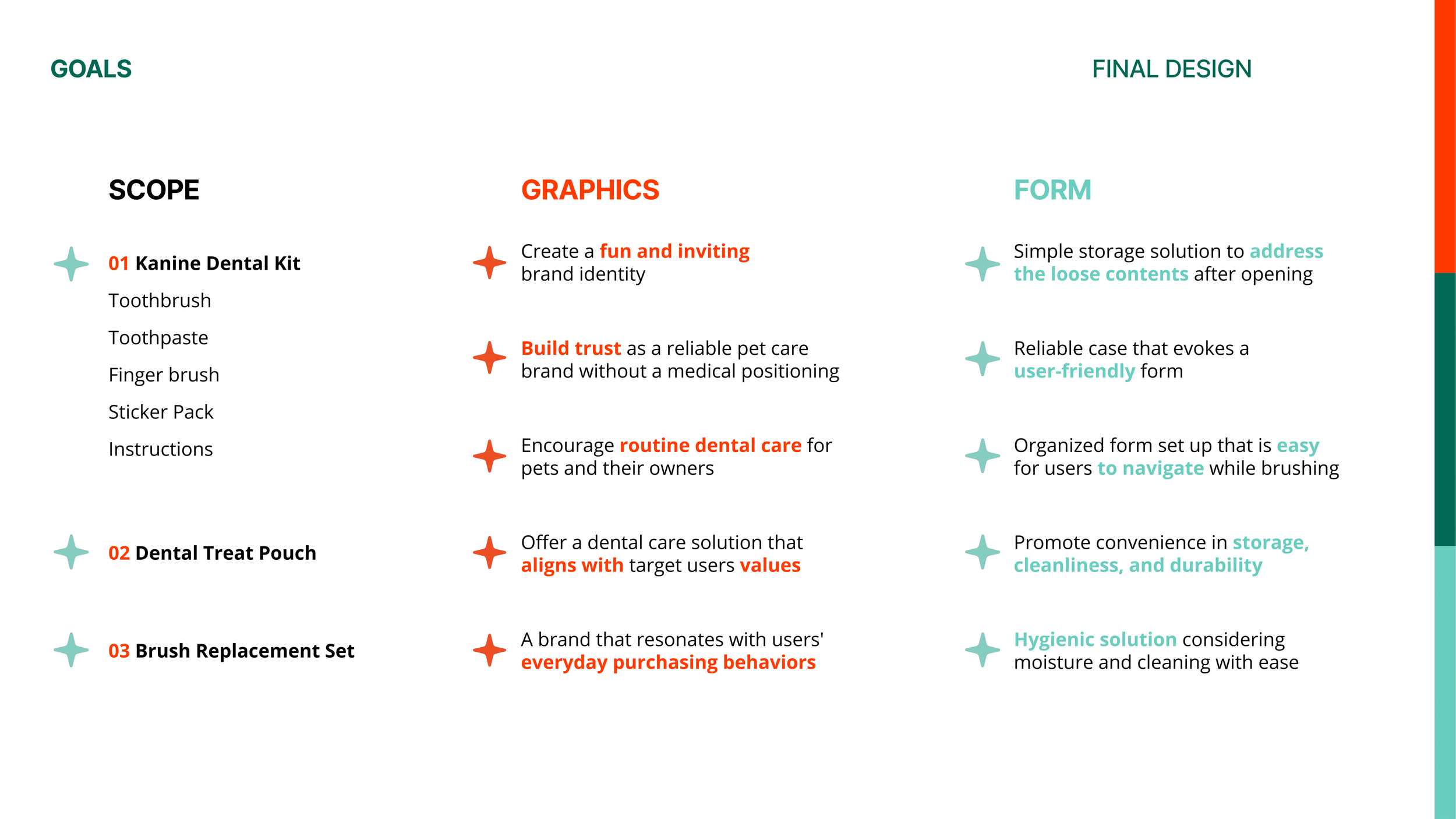 GOALS

FINAL DESIGN

SCOPE

01 Kanine Dental Kit

Toothbrush

Toothpaste

Finger brush

Sticker Pack

Instructions

02 Dental Treat Pouch

03 Brush Replacement Set

GRAPHICS

Create a fun and inviting brand identity

Build trust as a reliable pet care brand without a medical positioning

Encourage routine dental care for pets and their owners

Offer a dental care solution that aligns with target users values

A brand that resonates with users' everyday purchasing behaviors

FORM

Simple storage solution to address the loose contents after opening

Reliable case that evokes a user-friendly form

Organized form set up that is easy for users to navigate while brushing

Promote convenience in storage, cleanliness, and durability

Hygienic solution considering moisture and cleaning with ease